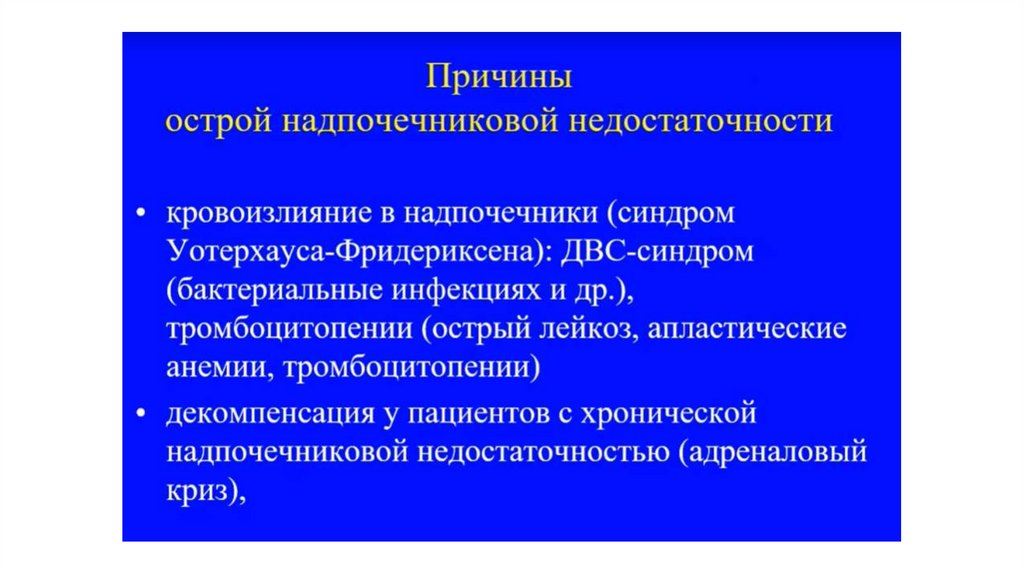 Причины
острой надпочечниковой недостаточности

• кровоизлияние в надпочечники (синдром Уотерхауса-Фридериксена): ДВС-синдром (бактериальные инфекциях и др.), тромбоцитопении (острый лейкоз, апластические анемии, тромбоцитопении)
• декомпенсация у пациентов с хронической надпочечниковой недостаточностью (адреналовый криз),